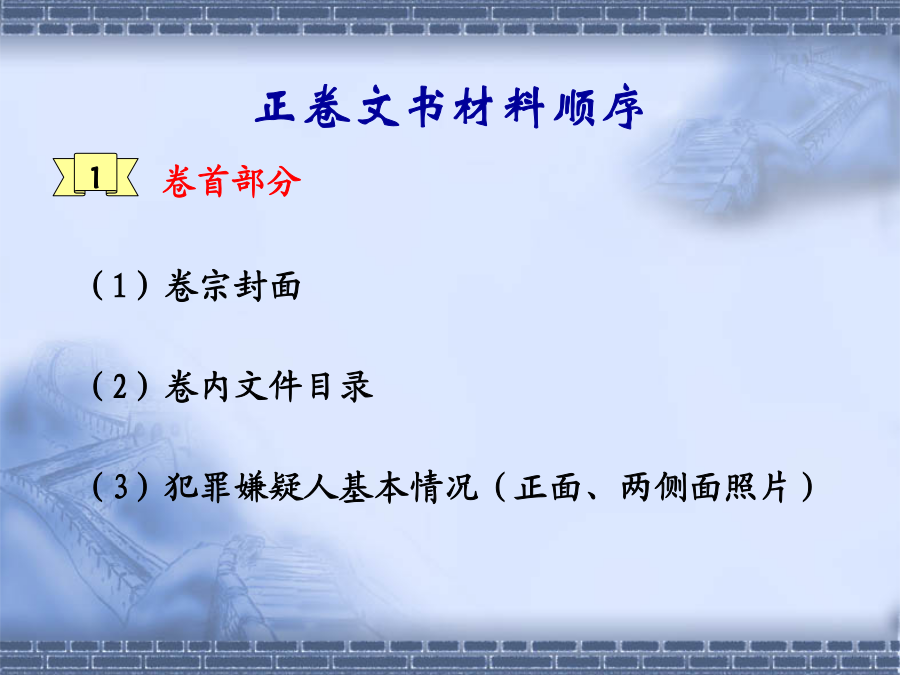 正卷文书材料顺序

1 卷首部分

（1）卷宗封面

（2）卷内文件目录

（3）犯罪嫌疑人基本情况（正面、两侧面照片）